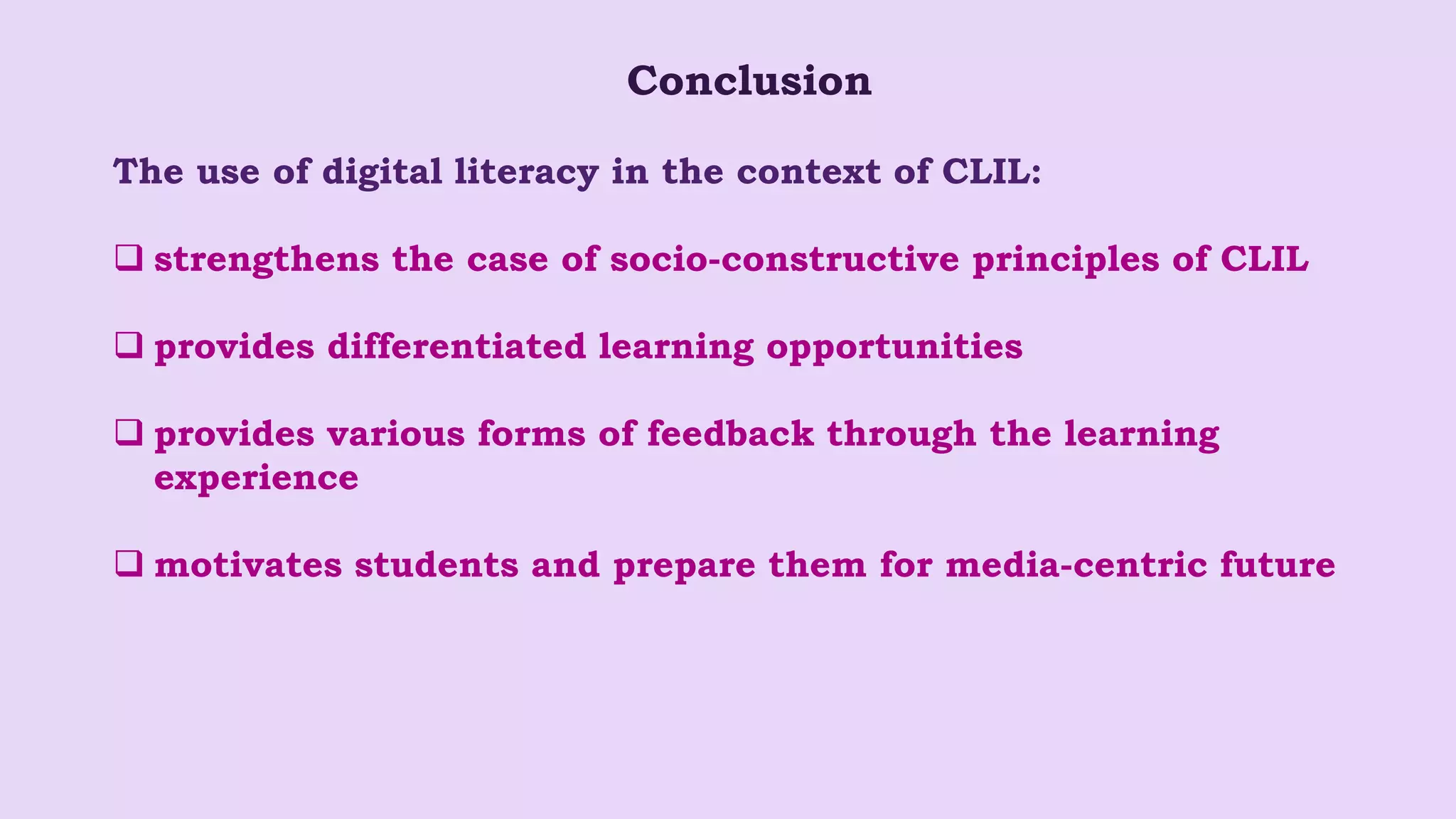 Conclusion

The use of digital literacy in the context of CLIL:

❑ strengthens the case of socio-constructive principles of CLIL

❑ provides differentiated learning opportunities

❑ provides various forms of feedback through the learning experience

❑ motivates students and prepare them for media-centric future